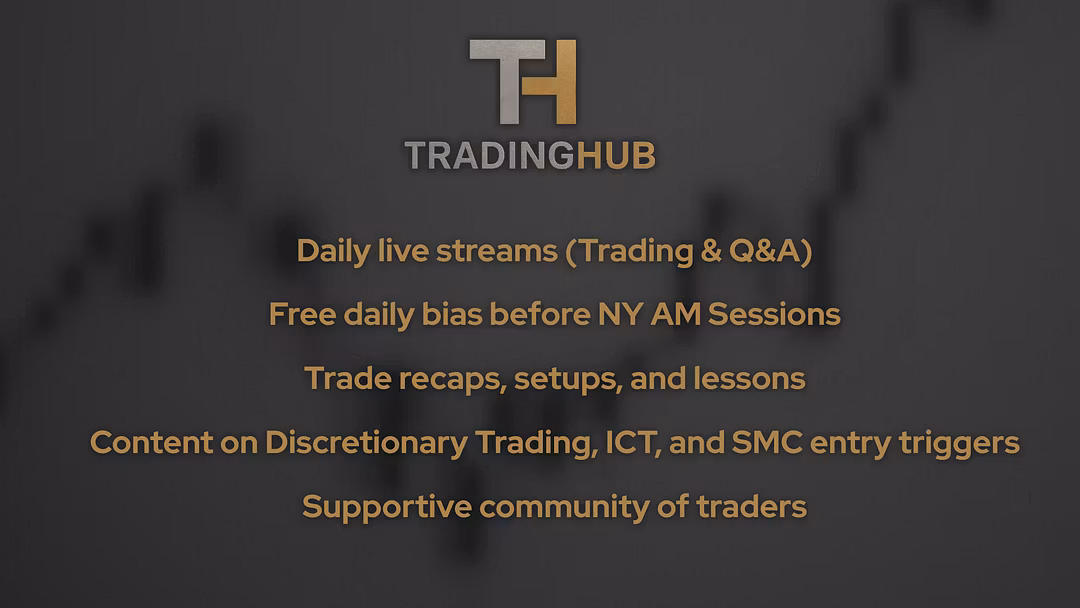 TH

TRADINGHUB

Daily live streams (Trading & Q&A)

Free daily bias before NY AM Sessions

Trade recaps, setups, and lessons

Content on Discretionary Trading, ICT, and SMC entry triggers

Supportive community of traders